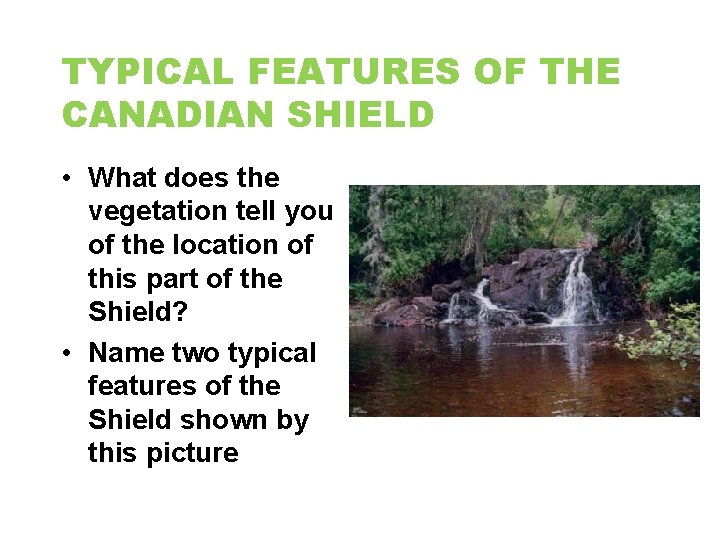 TYPICAL FEATURES OF THE CANADIAN SHIELD

• What does the vegetation tell you of the location of this part of the Shield?

• Name two typical features of the Shield shown by this picture